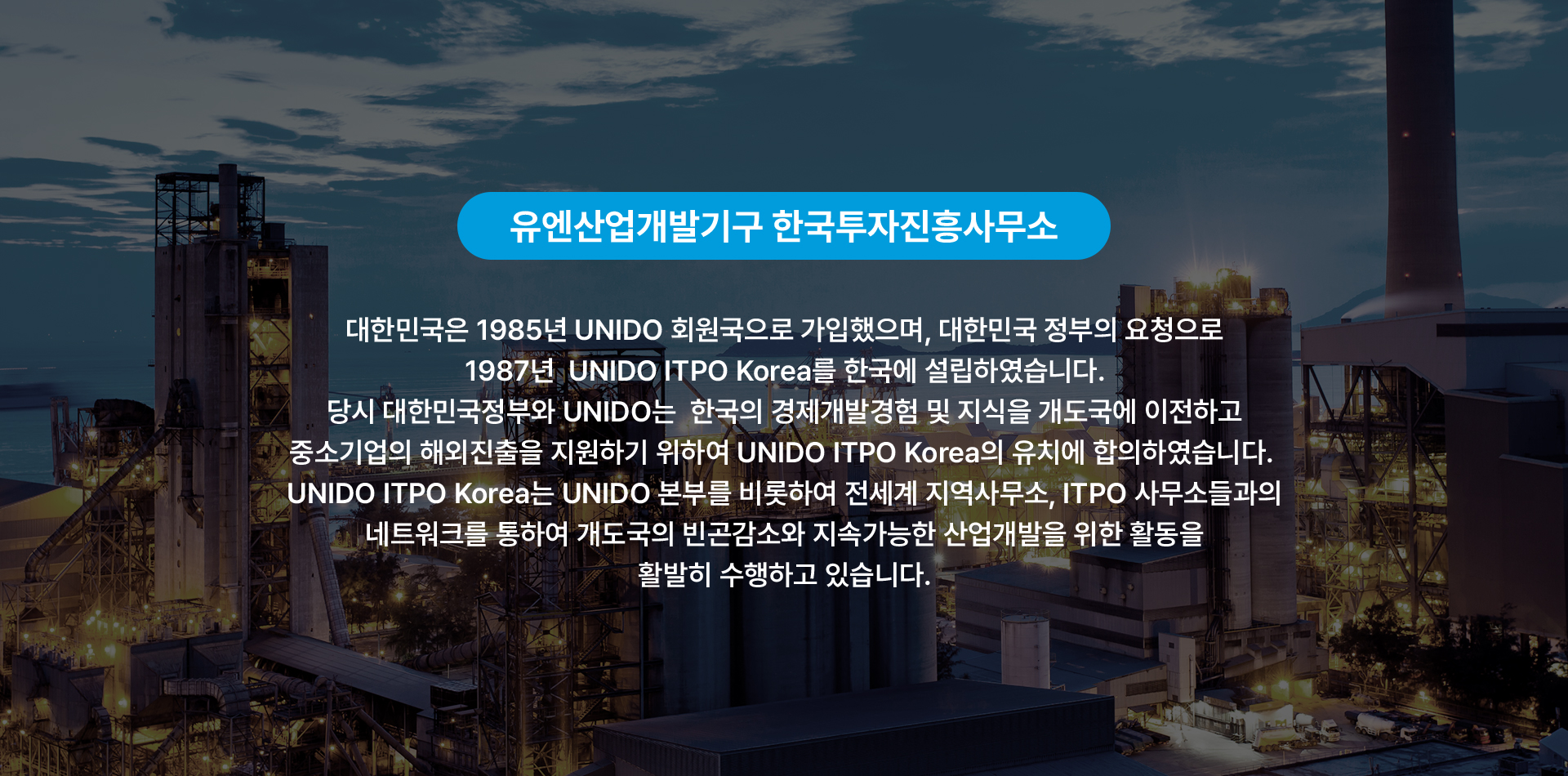 유엔산업개발기구 한국투자진흥사무소

대한민국은 1985년 UNIDO 회원국으로 가입했으며, 대한민국 정부의 요청으로 1987년 UNIDO ITPO Korea를 한국에 설립하였습니다. 당시 대한민국정부와 UNIDO는 한국의 경제개발경험 및 지식을 개도국에 이전하고 중소기업의 해외진출을 지원하기 위하여 UNIDO ITPO Korea의 유치에 합의하였습니다. UNIDO ITPO Korea는 UNIDO 본부를 비롯하여 전세계 지역사무소, ITPO 사무소들과의 네트워크를 통하여 개도국의 빈곤감소와 지속가능한 산업개발을 위한 활동을 활발히 수행하고 있습니다.